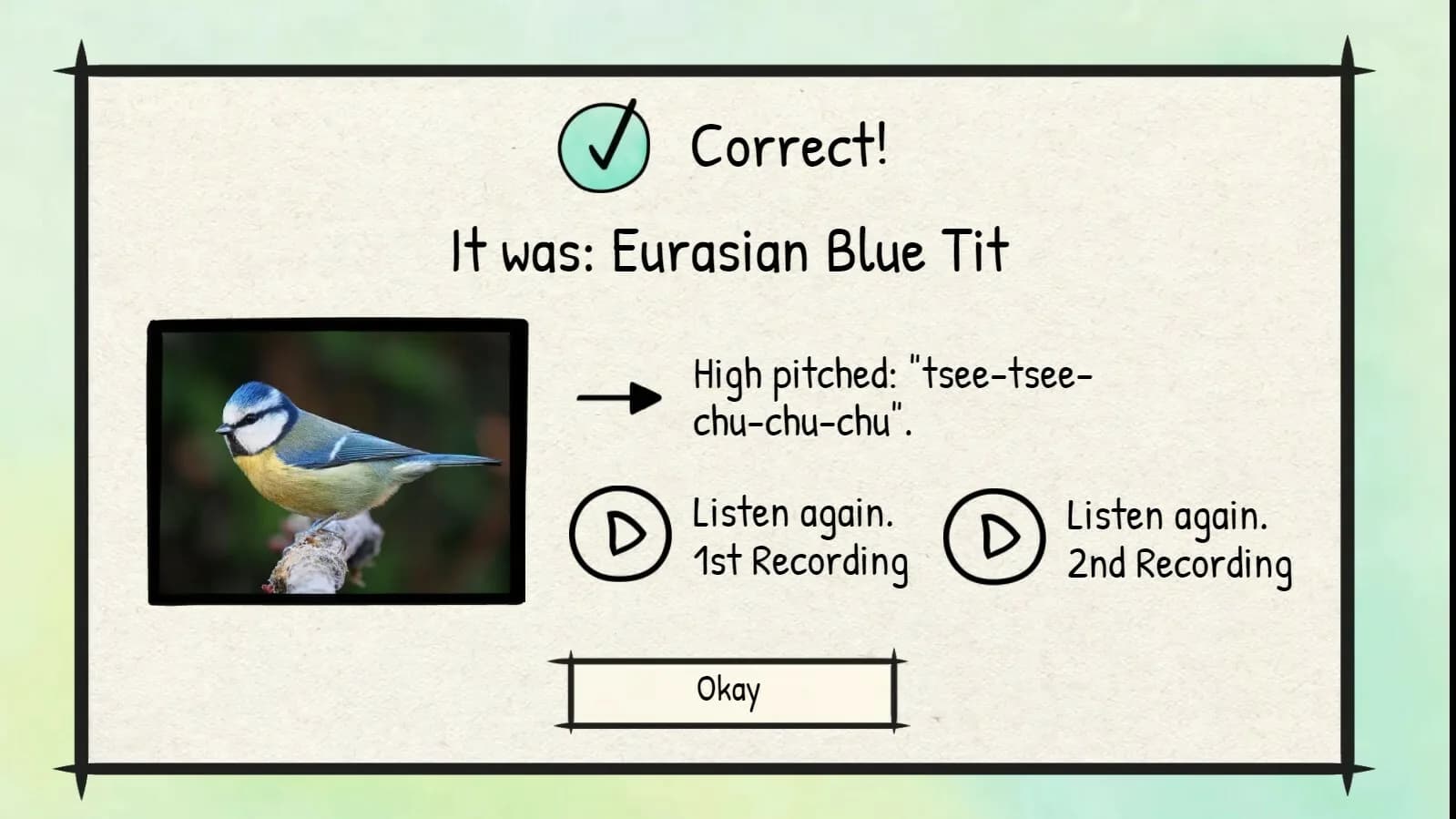 Correct!

It was: Eurasian Blue Tit

High pitched: "tsee-tsee-chu-chu-chu".

Listen again.
1st Recording

Listen again.
2nd Recording

Okay